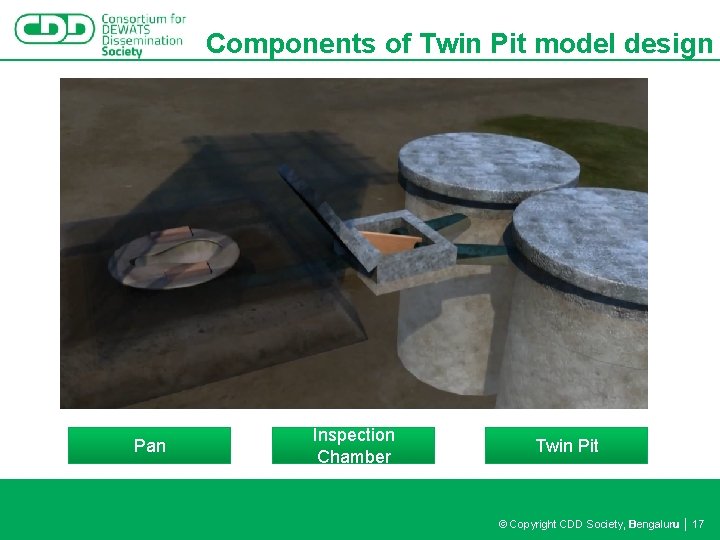 CDD Consortium for DEWATS Dissemination Society

Components of Twin Pit model design

Pan

Inspection Chamber

Twin Pit

© Copyright CDD Society, Bengaluru | 17